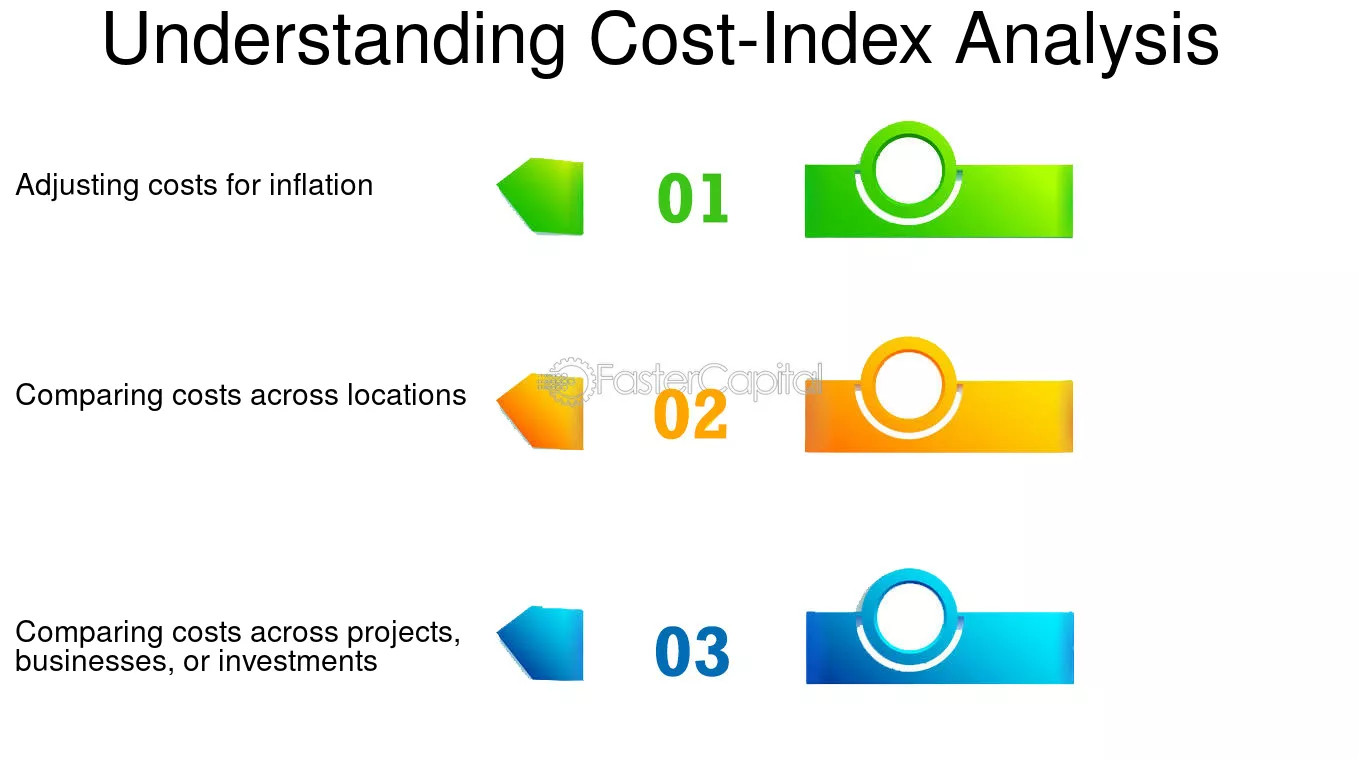 Understanding Cost-Index Analysis

Adjusting costs for inflation

01

Comparing costs across locations

FasterCapital

02

Comparing costs across projects, businesses, or investments

03